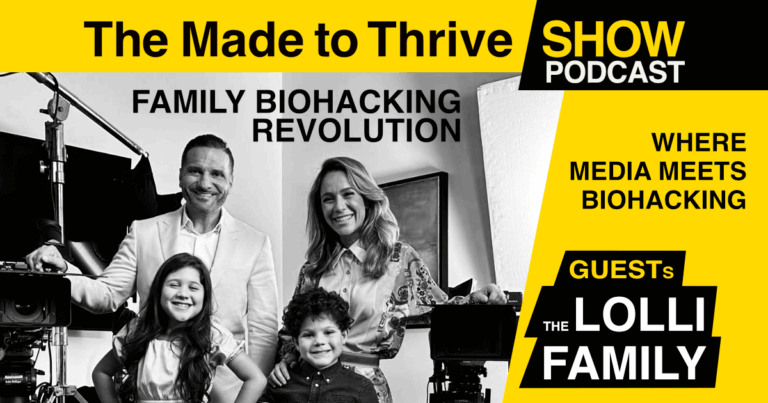 The Made to Thrive SHOW PODCAST

FAMILY BIOHACKING REVOLUTION

WHERE MEDIA MEETS BIOHACKING

GUESTs

THE LOLLI FAMILY